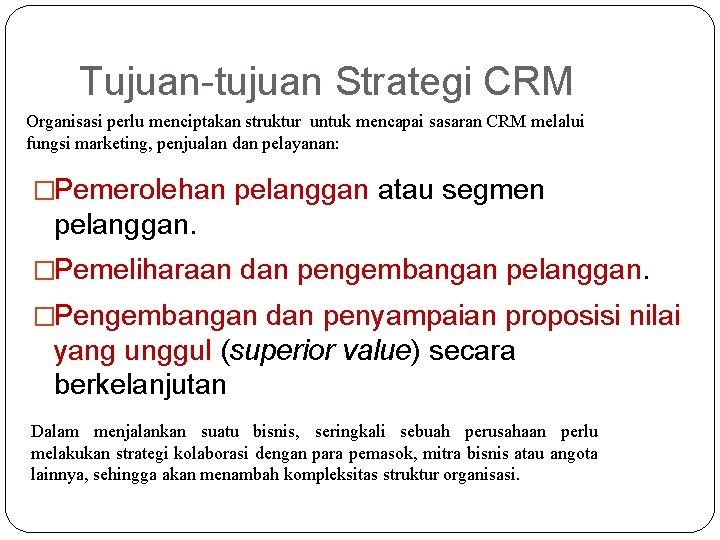 Tujuan-tujuan Strategi CRM

Organisasi perlu menciptakan struktur untuk mencapai sasaran CRM melalui fungsi marketing, penjualan dan pelayanan:

□Pemerolehan pelanggan atau segmen pelanggan.

□Pemeliharaan dan pengembangan pelanggan.

□Pengembangan dan penyampaian proposisi nilai yang unggul (superior value) secara berkelanjutan

Dalam menjalankan suatu bisnis, seringkali sebuah perusahaan perlu melakukan strategi kolaborasi dengan para pemasok, mitra bisnis atau angota lainnya, sehingga akan menambah kompleksitas struktur organisasi.